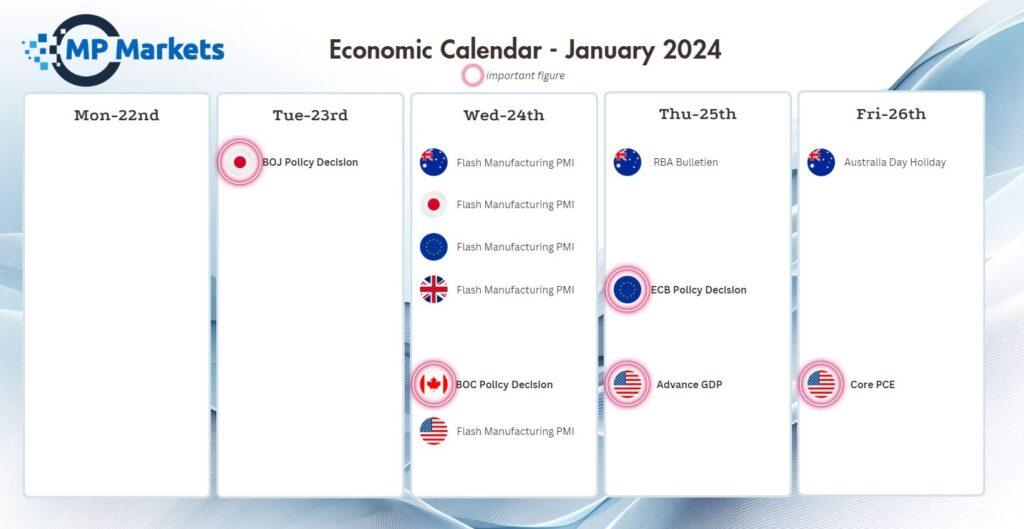 MP Markets

Economic Calendar - January 2024

important figure

Mon-22nd

Tue-23rd

BOJ Policy Decision

Wed-24th

Flash Manufacturing PMI

Flash Manufacturing PMI

Flash Manufacturing PMI

Flash Manufacturing PMI

BOC Policy Decision

Flash Manufacturing PMI

Thu-25th

RBA Bulletien

ECB Policy Decision

Advance GDP

Fri-26th

Australia Day Holiday

Core PCE